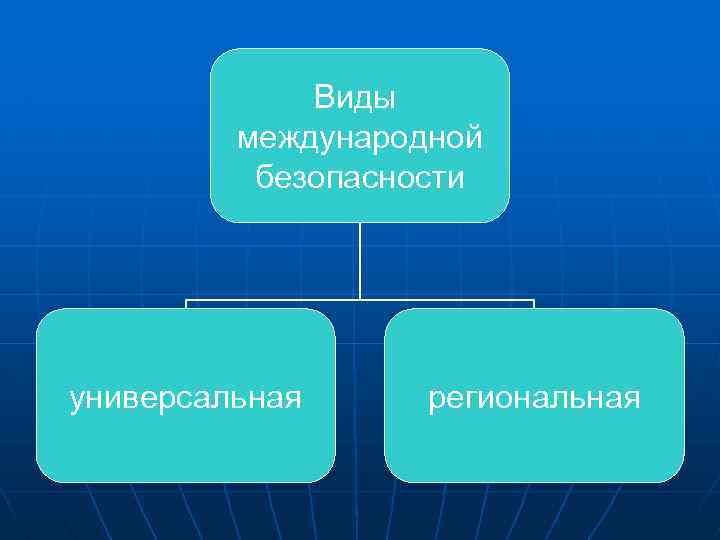 Виды международной безопасности

универсальная

региональная